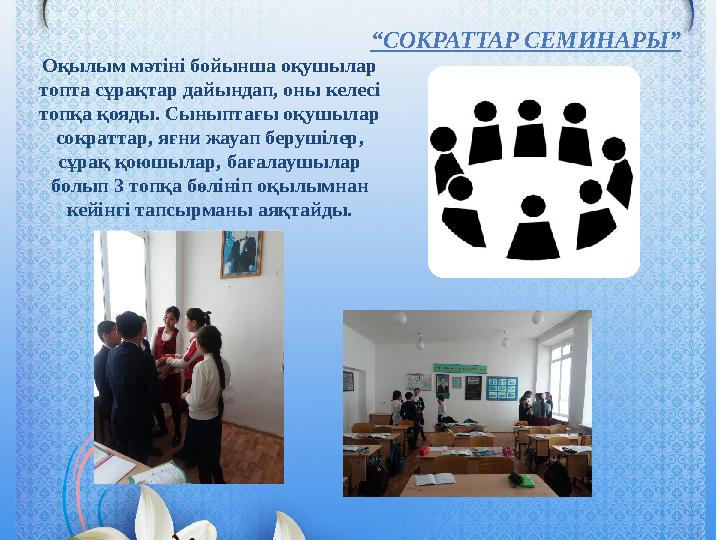 “СОКРАТТАР СЕМИНАРЫ”

Оқылым мәтіні бойынша оқушылар топта сұрақтар дайындап, оны келесі топқа қояды. Сыныптағы оқушылар сократтар, яғни жауап берушілер, сұрақ қоюшылар, бағалаушылар болып 3 топқа бөлініп оқылымнан кейінгі тапсырманы аяқтайды.